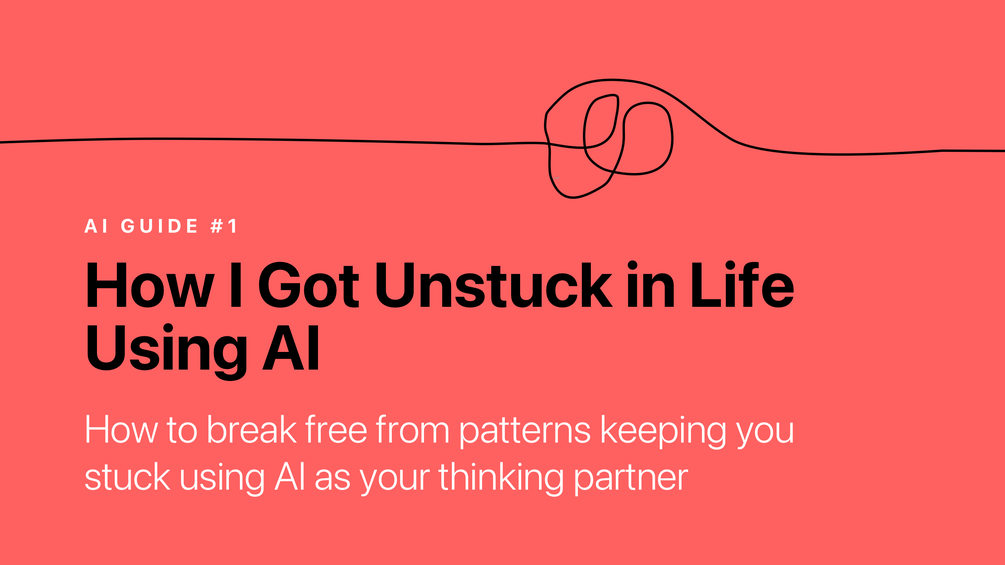 AI GUIDE #1

How I Got Unstuck in Life Using AI

How to break free from patterns keeping you stuck using AI as your thinking partner